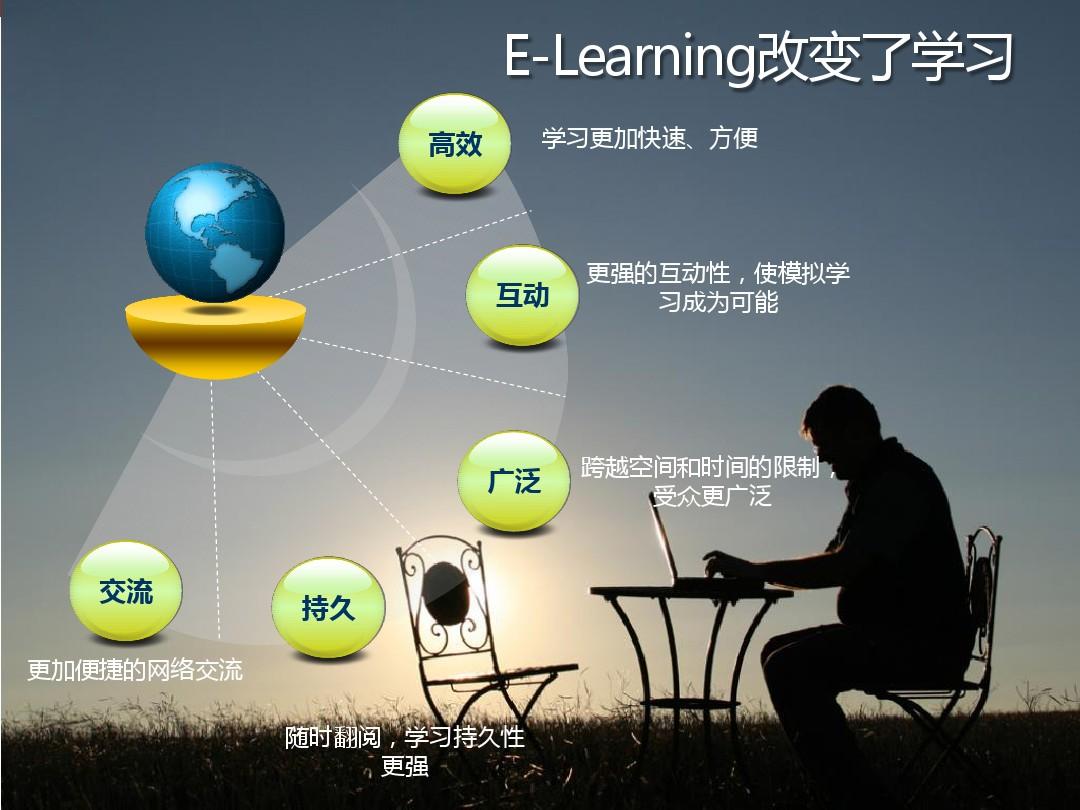 E-Learning改变了学习

高效

学习更加快速、方便

互动

更强的互动性，使模拟学习成为可能

广泛

跨越空间和时间的限制，受众更广泛

交流

更加便捷的网络交流

持久

随时翻阅，学习持久性更强